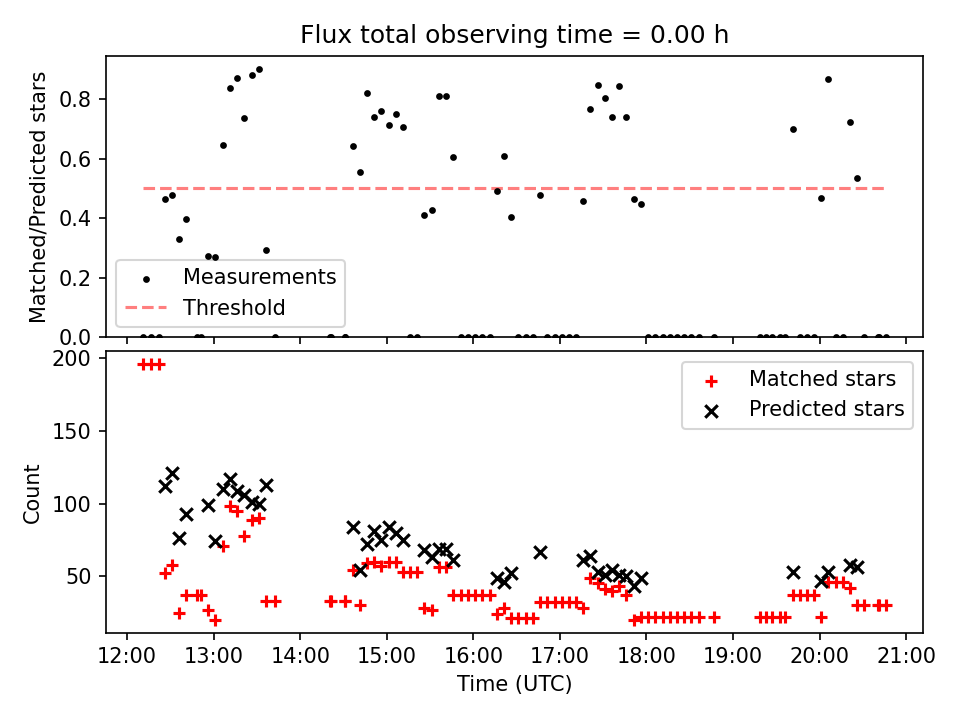 Flux total observing time = 0.00 h

Matched/Predicted stars

0.8
0.6
0.4
0.2
0.0

Measurements
Threshold

Count

200
150
100
50

Matched stars
Predicted stars

12:00 13:00 14:00 15:00 16:00 17:00 18:00 19:00 20:00 21:00

Time (UTC)